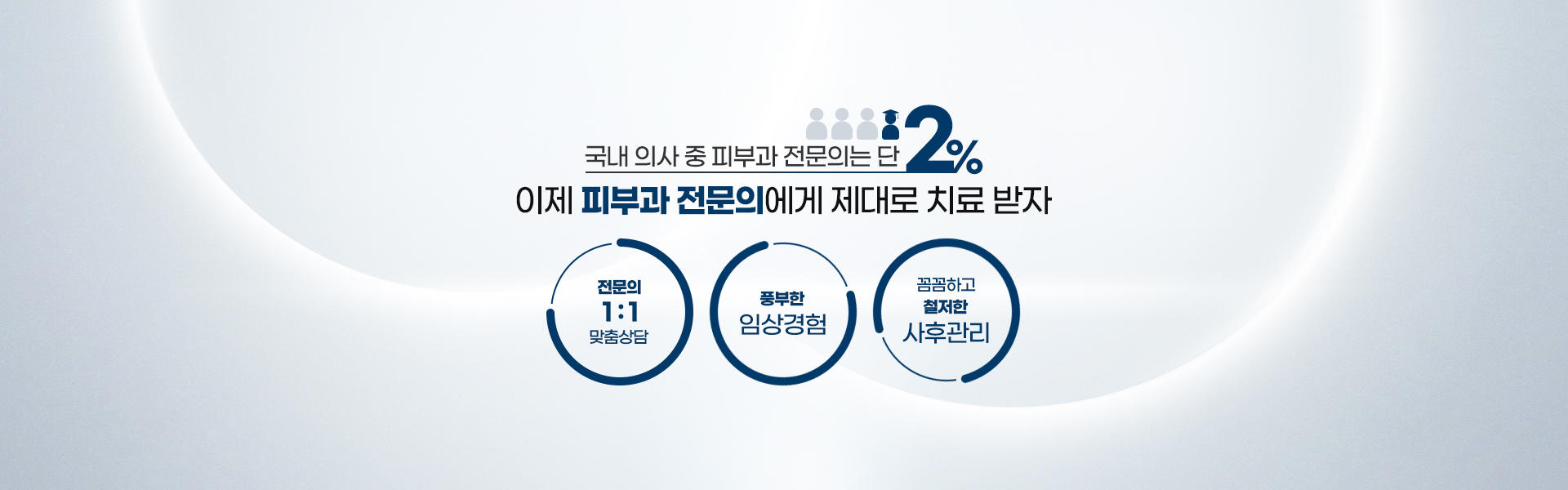 국내 의사 중 피부과 전문의는 단 2%

이제 피부과 전문의에게 제대로 치료 받자

전문의
1:1
맞춤상담

풍부한
임상경험

꼼꼼하고
철저한
사후관리